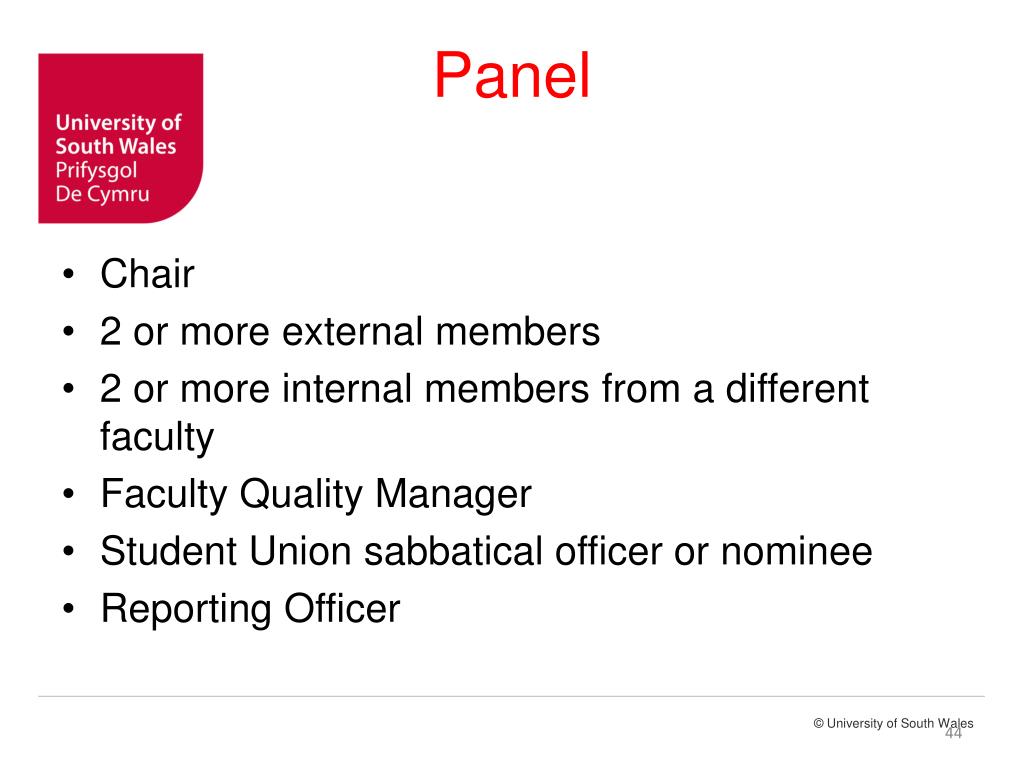 University of South Wales
Prifysgol De Cymru

Panel

• Chair
• 2 or more external members
• 2 or more internal members from a different faculty
• Faculty Quality Manager
• Student Union sabbatical officer or nominee
• Reporting Officer

© University of South Wales
44